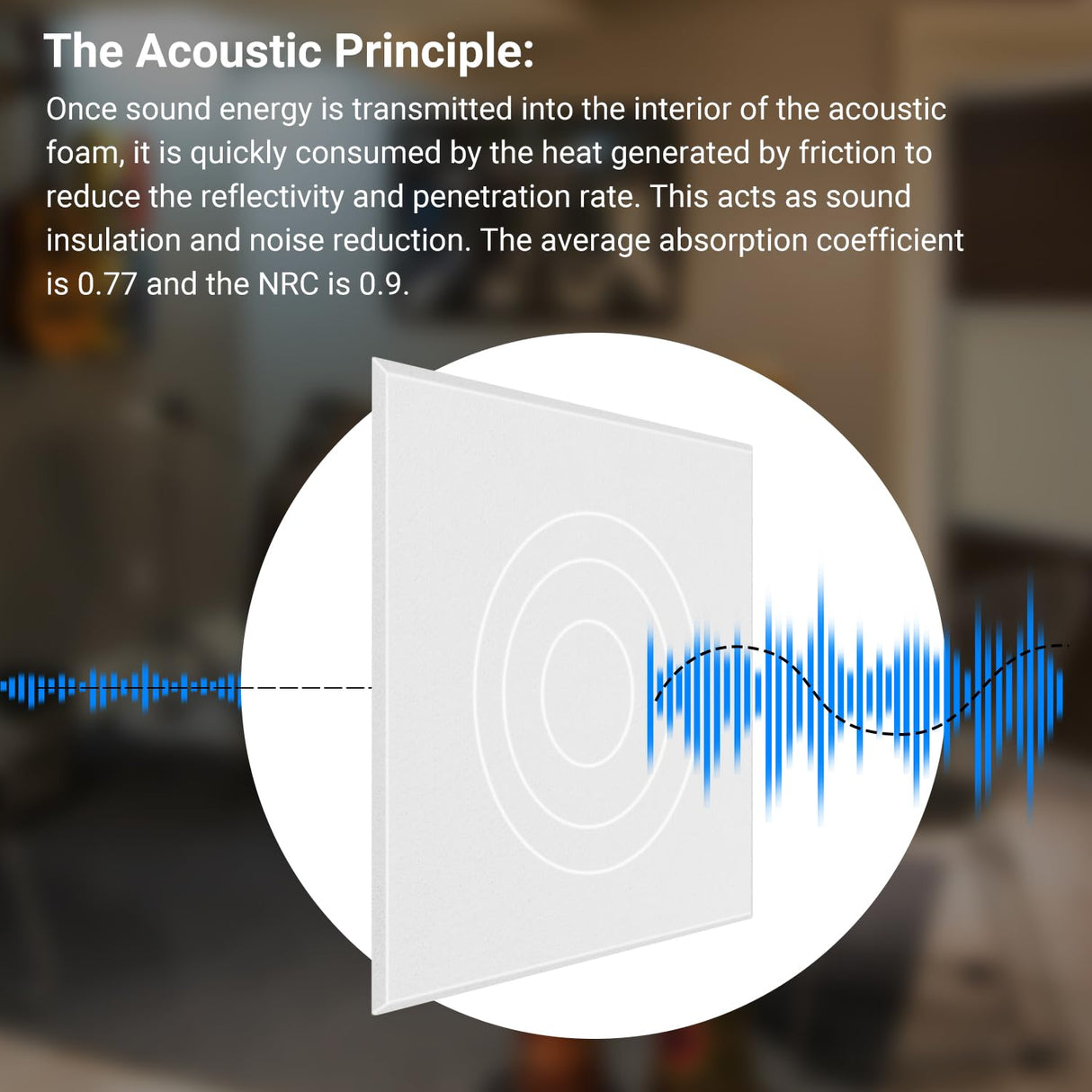 The Acoustic Principle:

Once sound energy is transmitted into the interior of the acoustic foam, it is quickly consumed by the heat generated by friction to reduce the reflectivity and penetration rate. This acts as sound insulation and noise reduction. The average absorption coefficient is 0.77 and the NRC is 0.9.